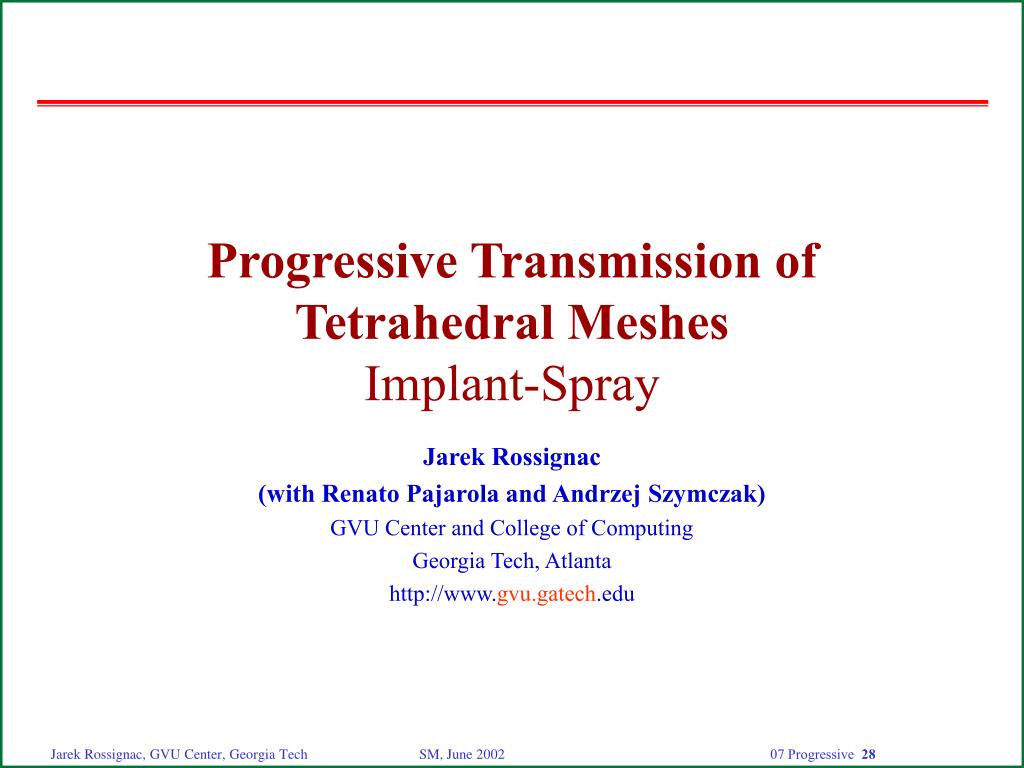 Progressive Transmission of Tetrahedral Meshes
Implant-Spray

Jarek Rossignac
(with Renato Pajarola and Andrzej Szymczak)
GVU Center and College of Computing
Georgia Tech, Atlanta
http://www.gvu.gatech.edu

Jarek Rossignac, GVU Center, Georgia Tech

SM, June 2002

07 Progressive 28